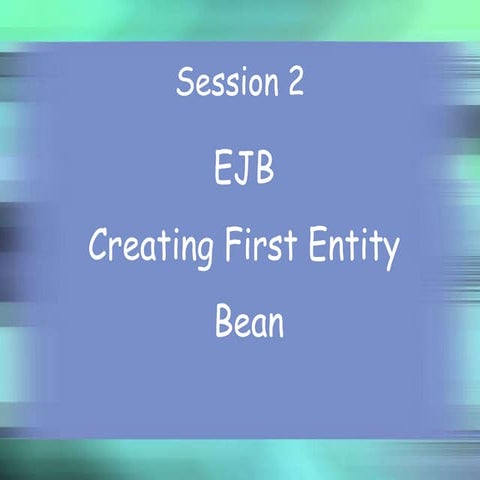 Session 2

EJB

Creating First Entity Bean